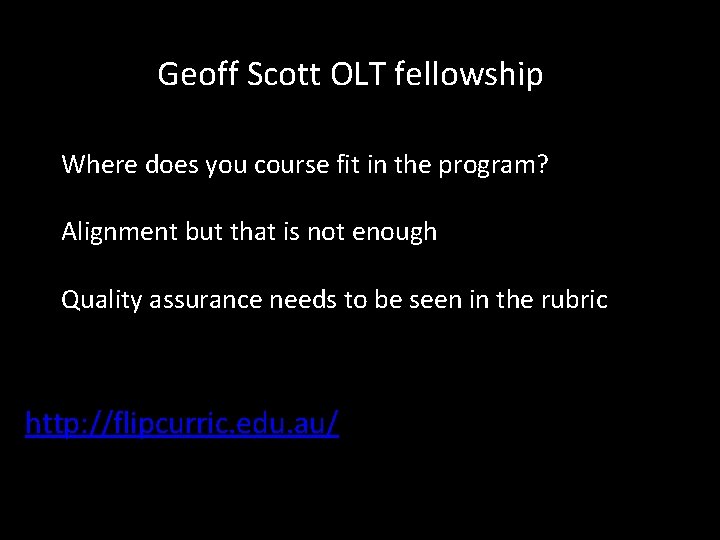 Geoff Scott OLT fellowship

Where does you course fit in the program?

Alignment but that is not enough

Quality assurance needs to be seen in the rubric

http://flipcurric.edu.au/